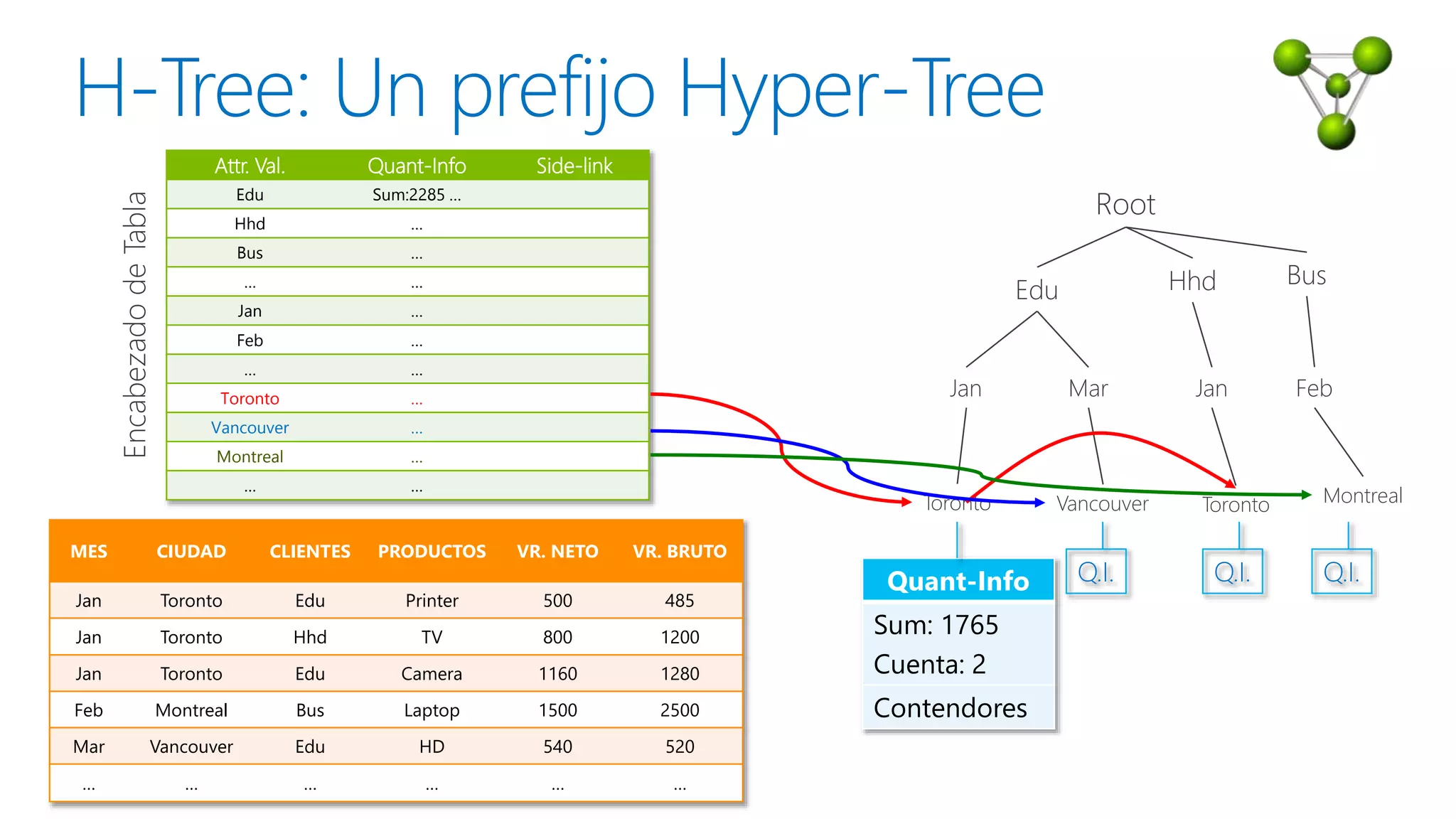 H-Tree: Un prefijo Hyper-Tree

Encabezado de Tabla

| Attr. Val. | Quant-Info | Side-link |
|---|---|---|
| Edu | Sum:2285 ... | |
| Hhd | ... | |
| Bus | ... | |
| ... | ... | |
| Jan | ... | |
| Feb | ... | |
| ... | ... | |
| Toronto | ... | |
| Vancouver | ... | |
| Montreal | ... | |
| ... | ... | |

Root

Edu Hhd Bus

Jan Mar Jan Feb

Toronto Vancouver Toronto Montreal

Quant-Info
Sum: 1765
Cuenta: 2
Contendores

Q.I. Q.I. Q.I.

| MES | CIUDAD | CLIENTES | PRODUCTOS | VR. NETO | VR. BRUTO |
|---|---|---|---|---|---|
| Jan | Toronto | Edu | Printer | 500 | 485 |
| Jan | Toronto | Hhd | TV | 800 | 1200 |
| Jan | Toronto | Edu | Camera | 1160 | 1280 |
| Feb | Montreal | Bus | Laptop | 1500 | 2500 |
| Mar | Vancouver | Edu | HD | 540 | 520 |
| ... | ... | ... | ... | ... | ... |